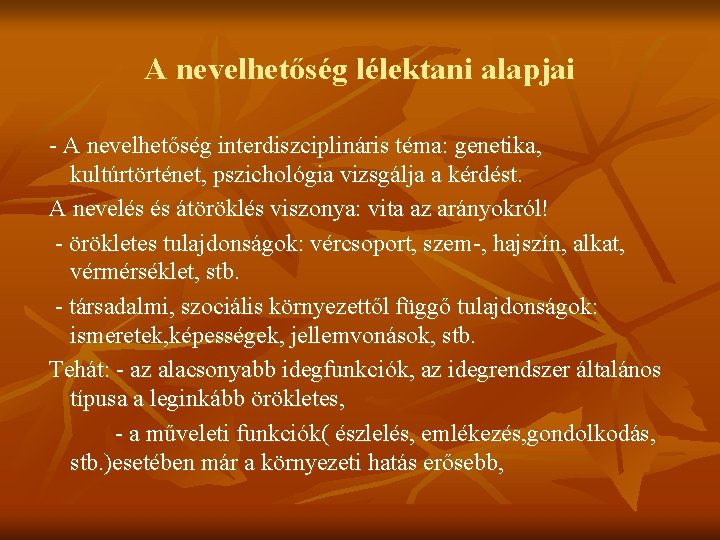 A nevelhetőség lélektani alapjai

- A nevelhetőség interdiszciplináris téma: genetika, kultúrtörténet, pszichológia vizsgálja a kérdést.

A nevelés és átöröklés viszonya: vita az arányokról!

- örökletes tulajdonságok: vércsoport, szem-, hajszín, alkat, vérmérséklet, stb.

- társadalmi, szociális környezettől függő tulajdonságok: ismeretek,képességek, jellemvonások, stb.

Tehát: - az alacsonyabb idegfunkciók, az idegrendszer általános típusa a leginkább örökletes,

- a műveleti funkciók( észlelés, emlékezés,gondolkodás, stb.)esetében már a környezeti hatás erősebb,